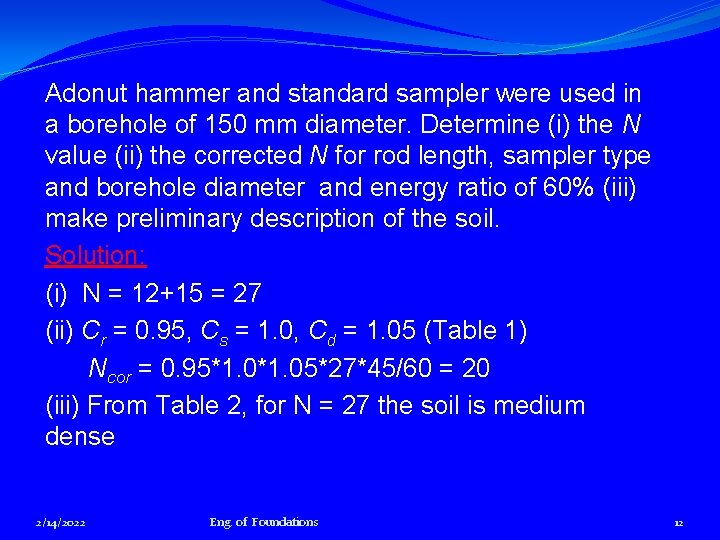 Adonut hammer and standard sampler were used in a borehole of 150 mm diameter. Determine (i) the $N$ value (ii) the corrected $N$ for rod length, sampler type and borehole diameter and energy ratio of 60% (iii) make preliminary description of the soil.

Solution:

(i) N = 12+15 = 27

(ii) $C_r$ = 0.95, $C_s$ = 1.0, $C_d$ = 1.05 (Table 1)

$N_{cor}$ = 0.95*1.0*1.05*27*45/60 = 20

(iii) From Table 2, for N = 27 the soil is medium dense

2/14/2022 Eng. of Foundations 12